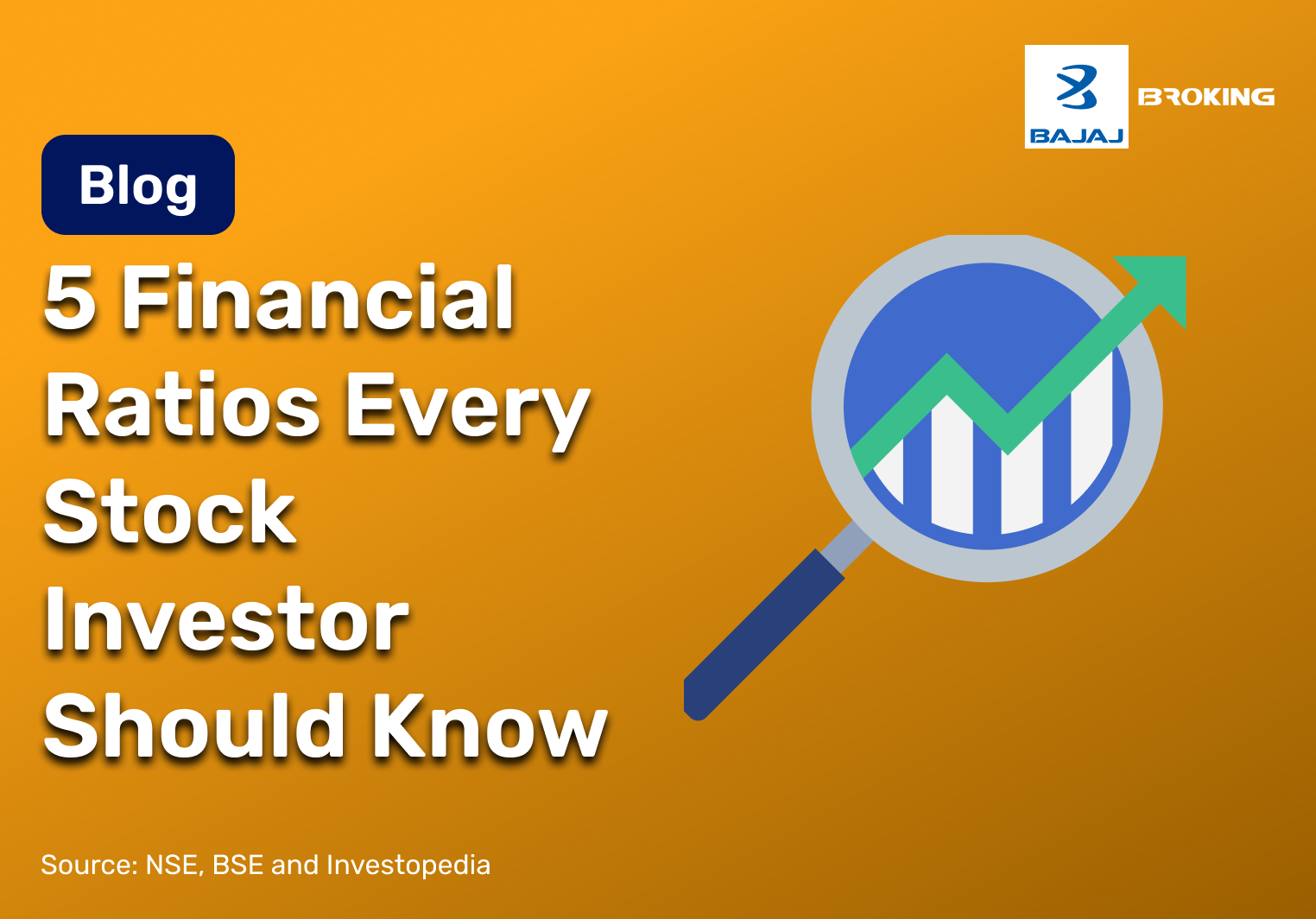 BAJAJ BROKING

Blog

5 Financial Ratios Every Stock Investor Should Know

Source: NSE, BSE and Investopedia